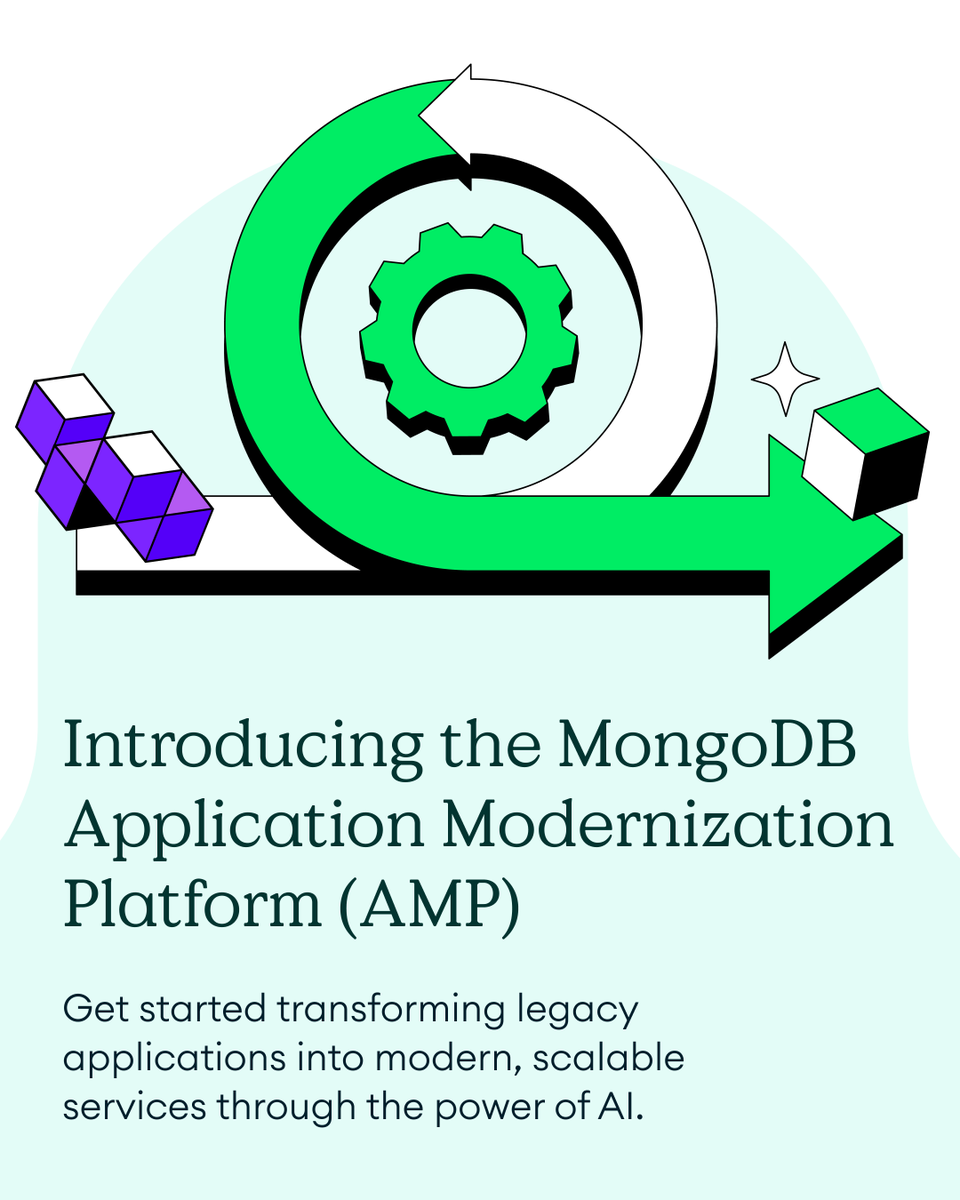 Introducing the MongoDB Application Modernization Platform (AMP)

Get started transforming legacy applications into modern, scalable services through the power of AI.